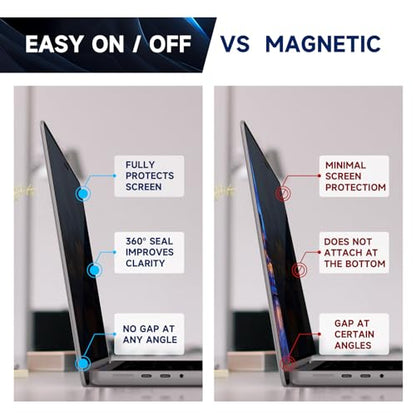 EASY ON / OFF VS MAGNETIC

FULLY PROTECTS SCREEN

360° SEAL IMPROVES CLARITY

NO GAP AT ANY ANGLE

MINIMAL SCREEN PROTECTIOM

DOES NOT ATTACH AT THE BOTTOM

GAP AT CERTAIN ANGLES